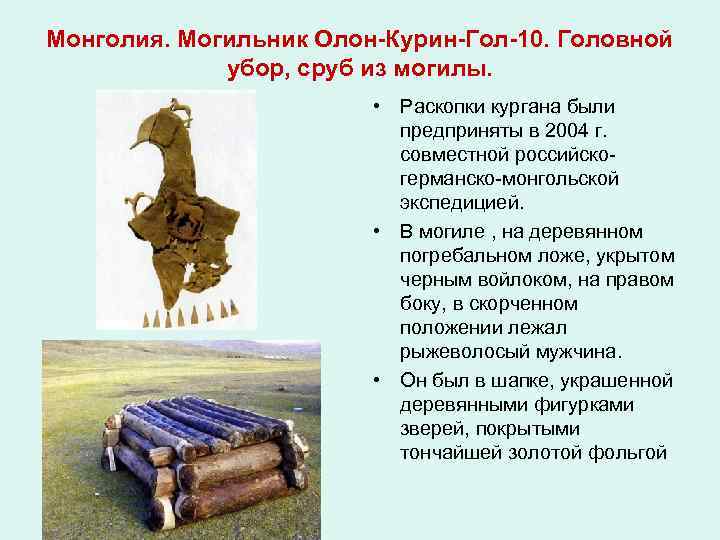 Монголия. Могильник Олон-Курин-Гол-10. Головной убор, сруб из могилы.

• Раскопки кургана были предприняты в 2004 г. совместной российско-германско-монгольской экспедицией.

• В могиле , на деревянном погребальном ложе, укрытом черным войлоком, на правом боку, в скорченном положении лежал рыжеволосый мужчина.

• Он был в шапке, украшенной деревянными фигурками зверей, покрытыми тончайшей золотой фольгой